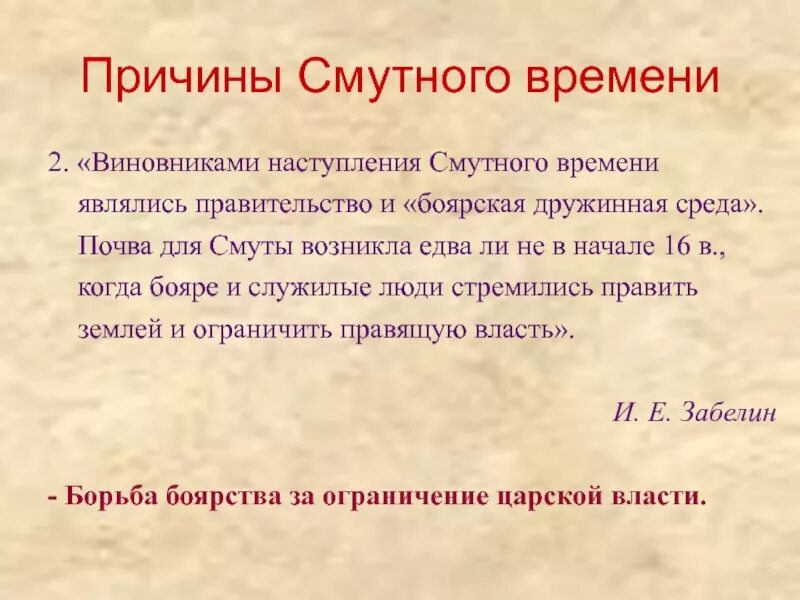 Причины Смутного времени

2. «Виновниками наступления Смутного времени являлись правительство и «боярская дружинная среда». Почва для Смуты возникла едва ли не в начале 16 в., когда бояре и служилые люди стремились править землей и ограничить правящую власть».

И. Е. Забелин

- Борьба боярства за ограничение царской власти.